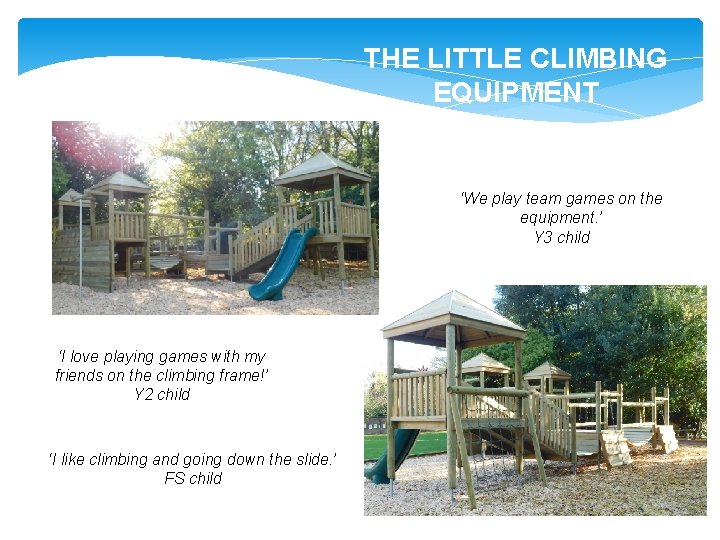 THE LITTLE CLIMBING EQUIPMENT

'We play team games on the equipment.'
Y3 child

'I love playing games with my friends on the climbing frame!'
Y2 child

'I like climbing and going down the slide.'
FS child